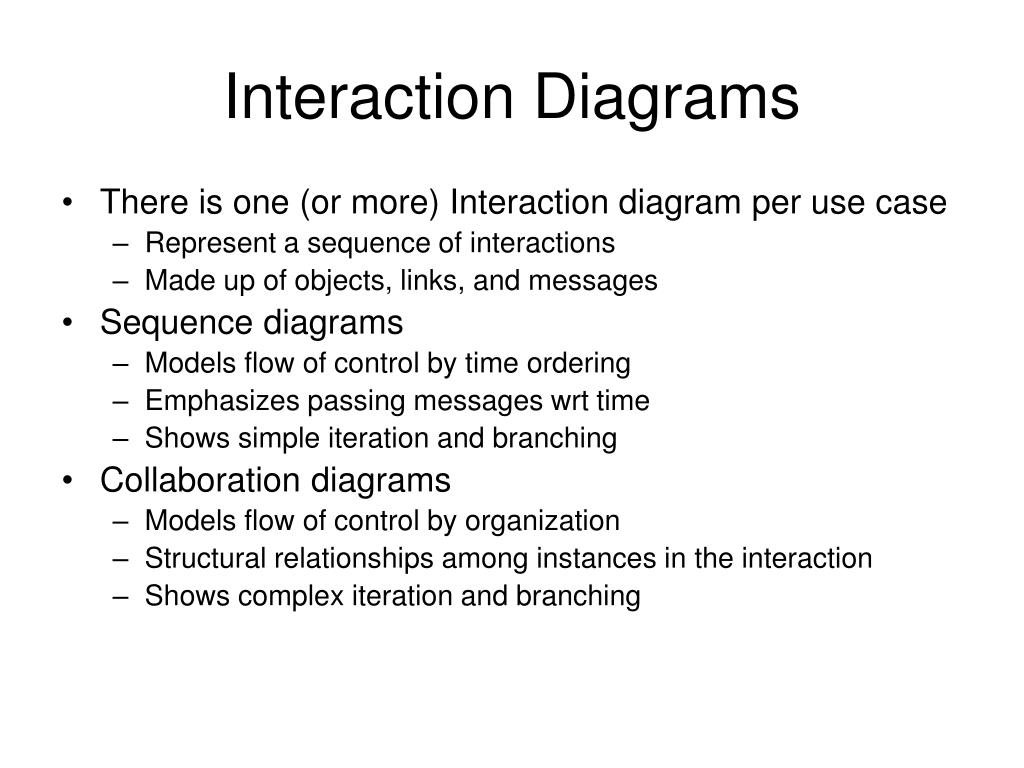 Interaction Diagrams

• There is one (or more) Interaction diagram per use case
– Represent a sequence of interactions
– Made up of objects, links, and messages
• Sequence diagrams
– Models flow of control by time ordering
– Emphasizes passing messages wrt time
– Shows simple iteration and branching
• Collaboration diagrams
– Models flow of control by organization
– Structural relationships among instances in the interaction
– Shows complex iteration and branching